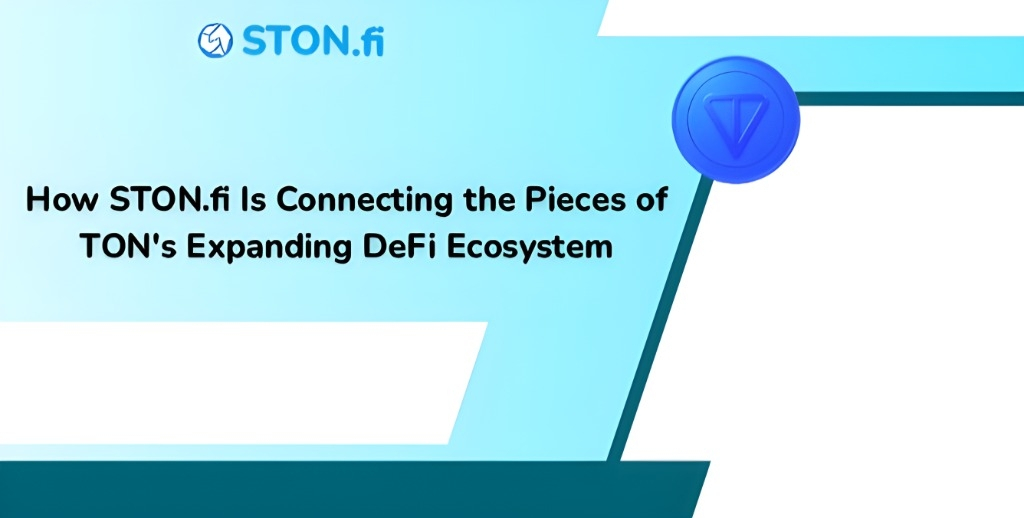 STON.fi

How STON.fi Is Connecting the Pieces of TON's Expanding DeFi Ecosystem